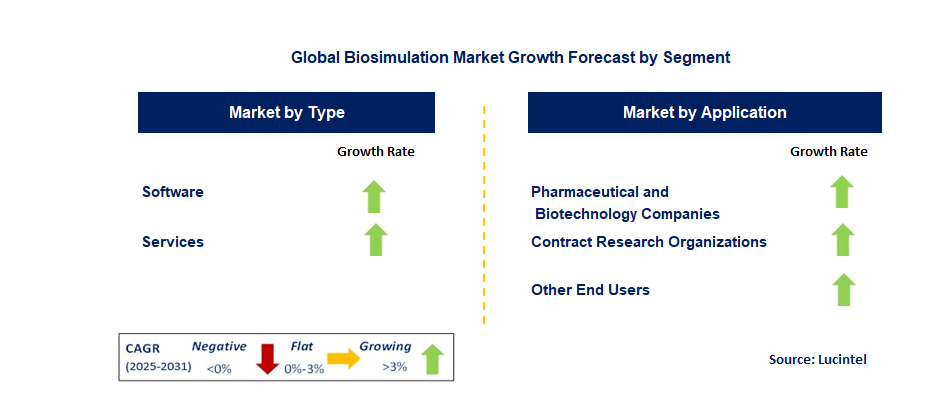 Global Biosimulation Market Growth Forecast by Segment

Market by Type

Growth Rate

Software

Services

Market by Application

Growth Rate

Pharmaceutical and Biotechnology Companies

Contract Research Organizations

Other End Users

CAGR (2025-2031) Negative <0% Flat 0%-3% Growing >3%

Source: Lucintel